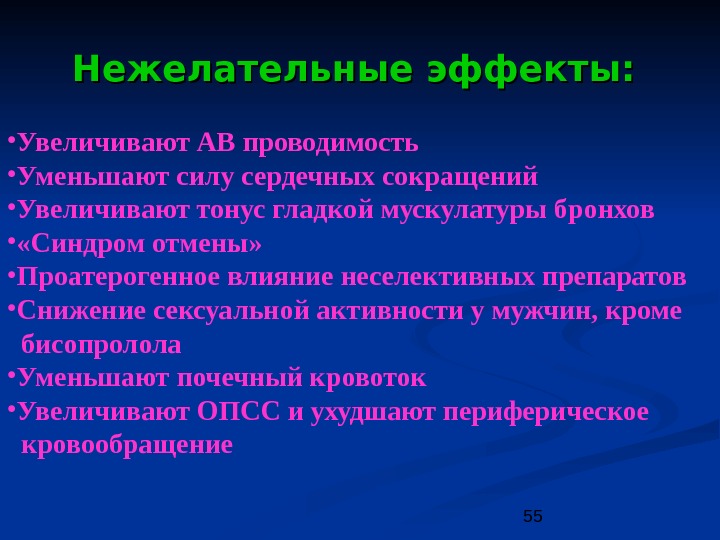 Нежелательные эффекты:

•Увеличивают АВ проводимость
•Уменьшают силу сердечных сокращений
•Увеличивают тонус гладкой мускулатуры бронхов
•«Синдром отмены»
•Проатерогенное влияние неселективных препаратов
•Снижение сексуальной активности у мужчин, кроме бисопролола
•Уменьшают почечный кровоток
•Увеличивают ОПСС и ухудшают периферическое кровообращение

55